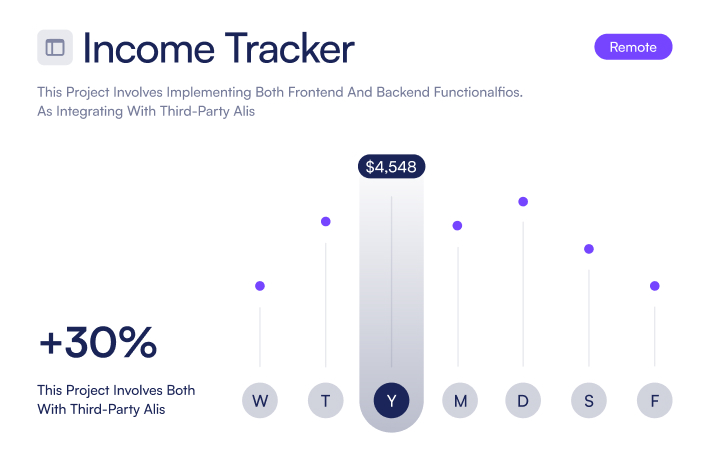 Income Tracker

Remote

This Project Involves Implementing Both Frontend And Backend Functionalfios. As Integrating With Third-Party Alis

$4,548

+30%

This Project Involves Both With Third-Party Alis

W T Y M D S F